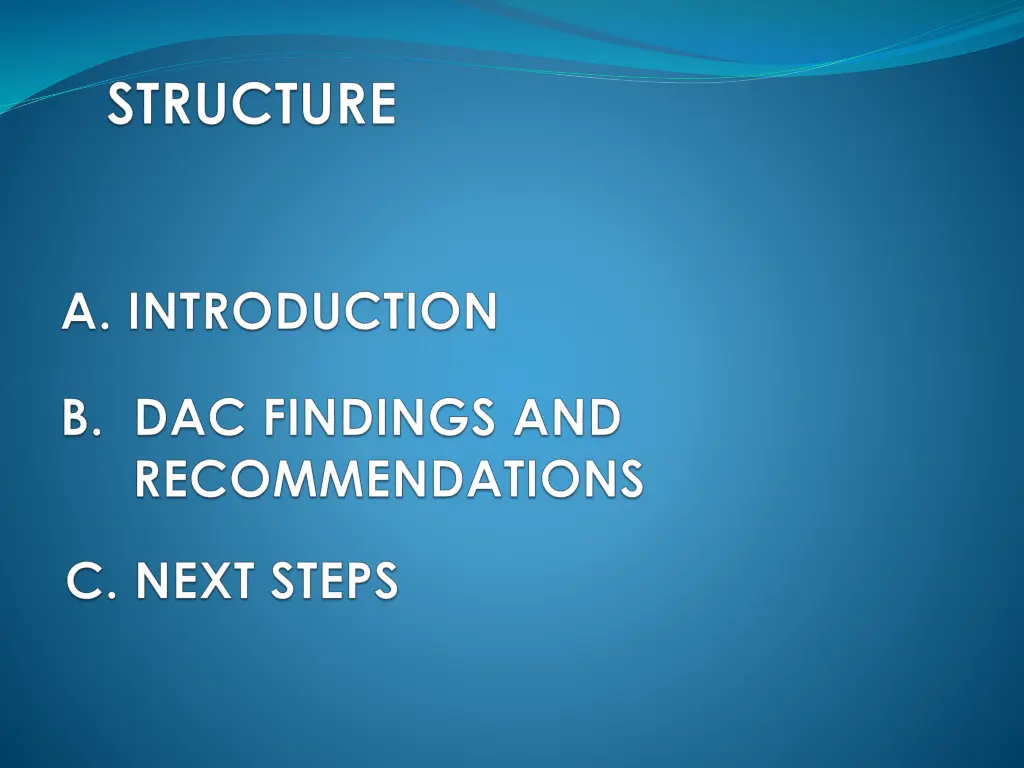 STRUCTURE

A. INTRODUCTION

B. DAC FINDINGS AND RECOMMENDATIONS

C. NEXT STEPS